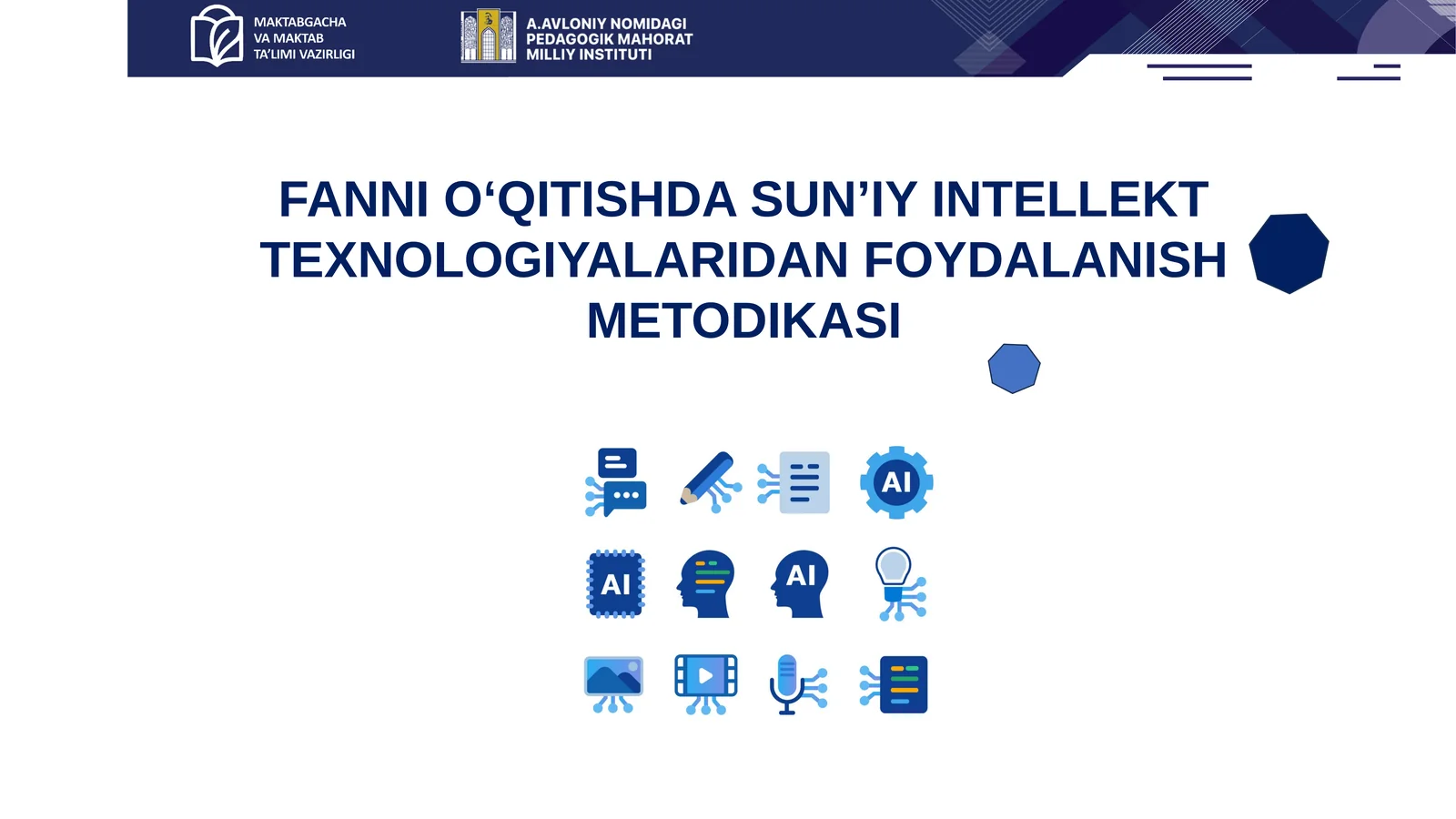 MAKTABGACHA VA MAKTAB TA'LIMI VAZIRLIGI

A.AVLONIY NOMIDAGI PEDAGOGIK MAHORAT MILLIY INSTITUTI

FANNI O‘QITISHDA SUN’IY INTELLEKT TEXNOLOGIYALARIDAN FOYDALANISH METODIKASI

AI

AI

AI